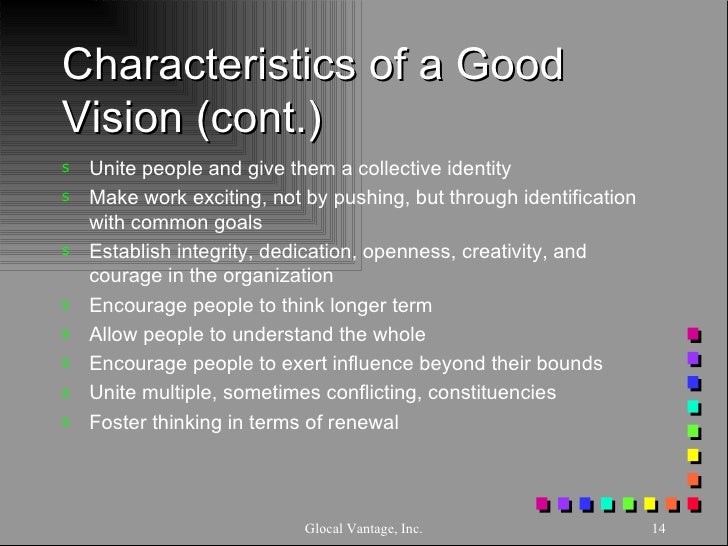 Characteristics of a Good Vision (cont.)

s Unite people and give them a collective identity
s Make work exciting, not by pushing, but through identification with common goals
s Establish integrity, dedication, openness, creativity, and courage in the organization
s Encourage people to think longer term
s Allow people to understand the whole
s Encourage people to exert influence beyond their bounds
s Unite multiple, sometimes conflicting, constituencies
s Foster thinking in terms of renewal

Glocal Vantage, Inc.

14